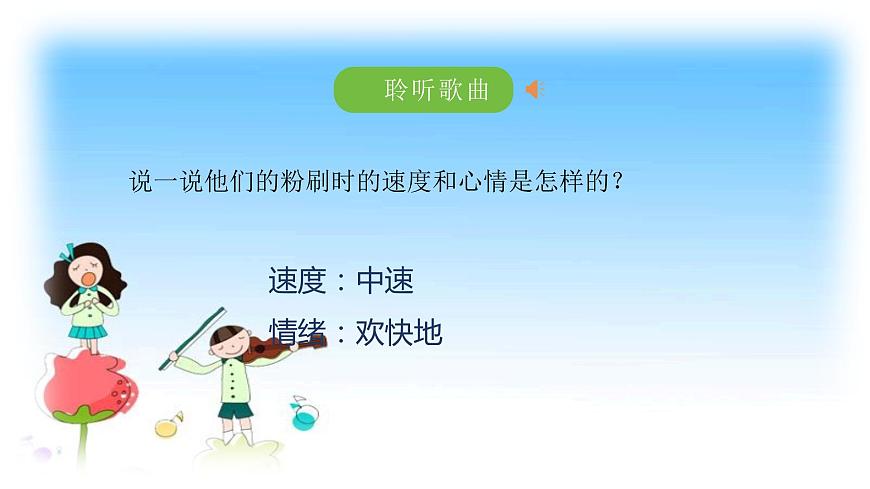 聆听歌曲

说一说他们的粉刷时的速度和心情是怎样的？

速度：中速

情绪：欢快地